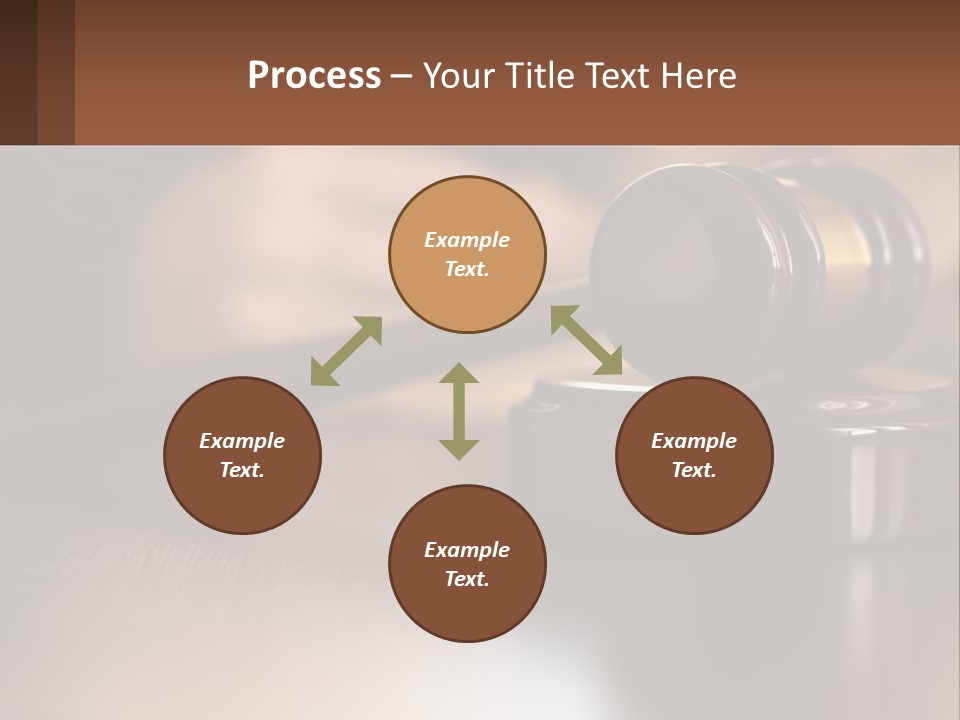 Process – Your Title Text Here

Example Text.

Example Text.

Example Text.

Example Text.